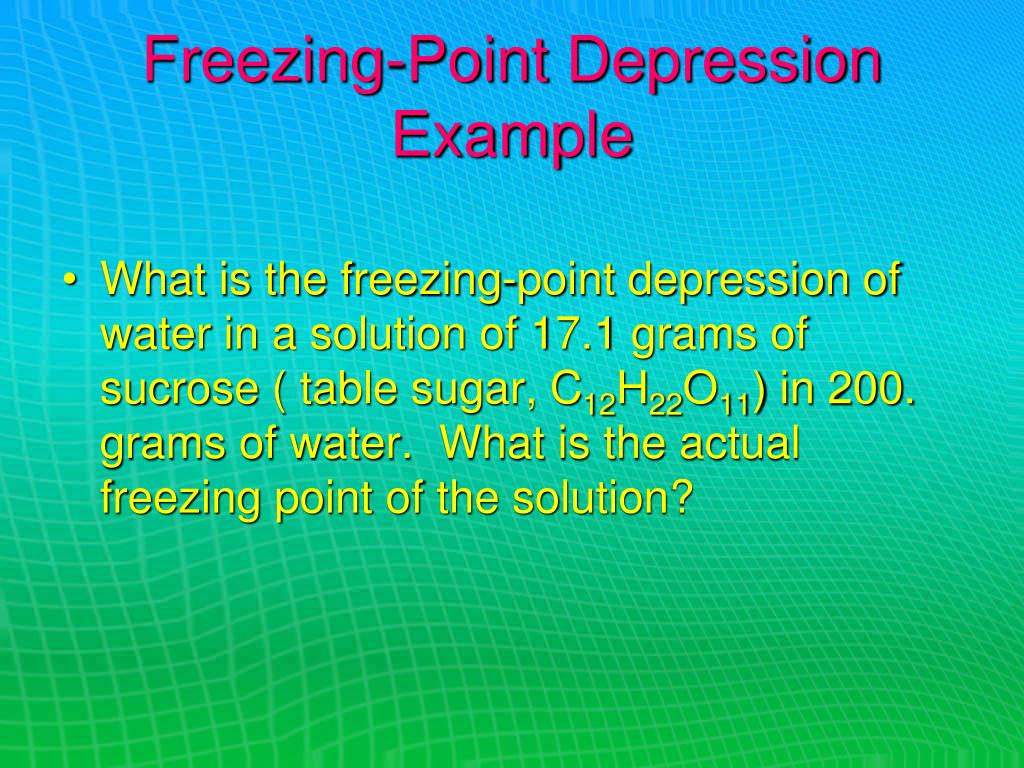 Freezing-Point Depression Example

• What is the freezing-point depression of water in a solution of 17.1 grams of sucrose ( table sugar, $C_{12}H_{22}O_{11}$) in 200. grams of water. What is the actual freezing point of the solution?